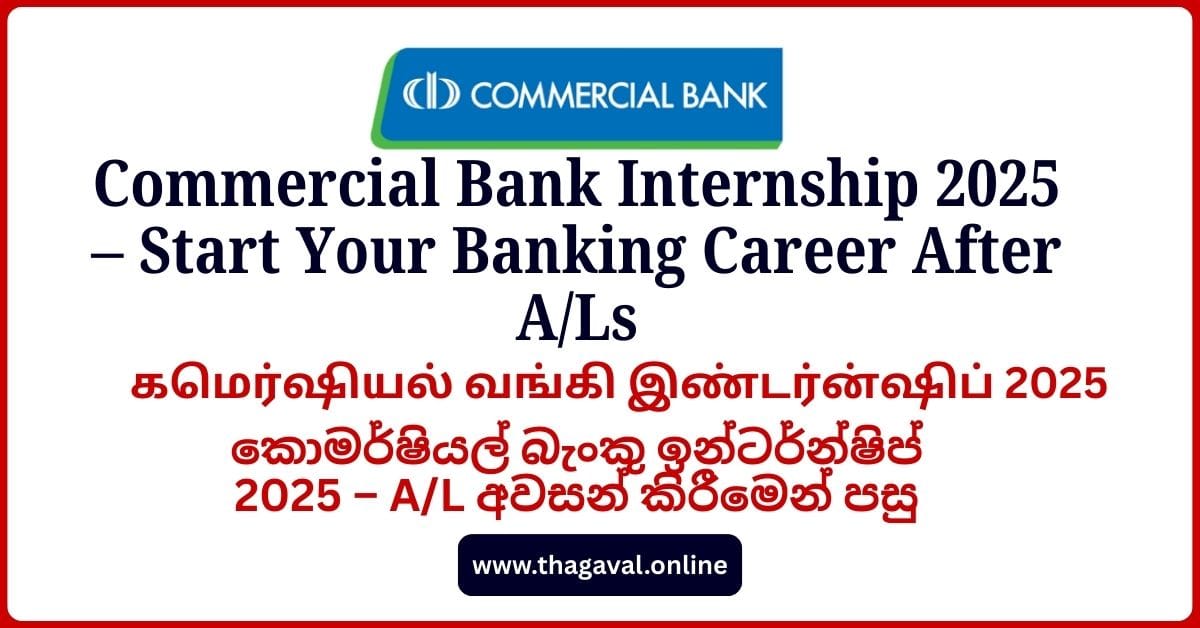 COMMERCIAL BANK

Commercial Bank Internship 2025 – Start Your Banking Career After A/Ls

கமெர்ஷியல் வங்கி இண்டர்ன்ஷிப் 2025

කොමර්ෂියල් බැංකු ඉන්ටර්න්ෂිප් 2025 – A/L අවසන් කිරීමෙන් පසු

www.thagaval.online